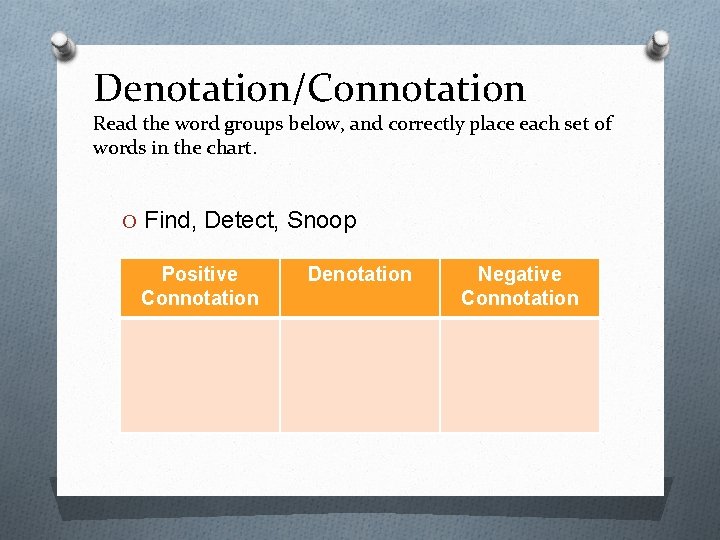 Denotation/Connotation

Read the word groups below, and correctly place each set of words in the chart.

O Find, Detect, Snoop

| Positive Connotation | Denotation | Negative Connotation |
|---|---|---|
| | | |